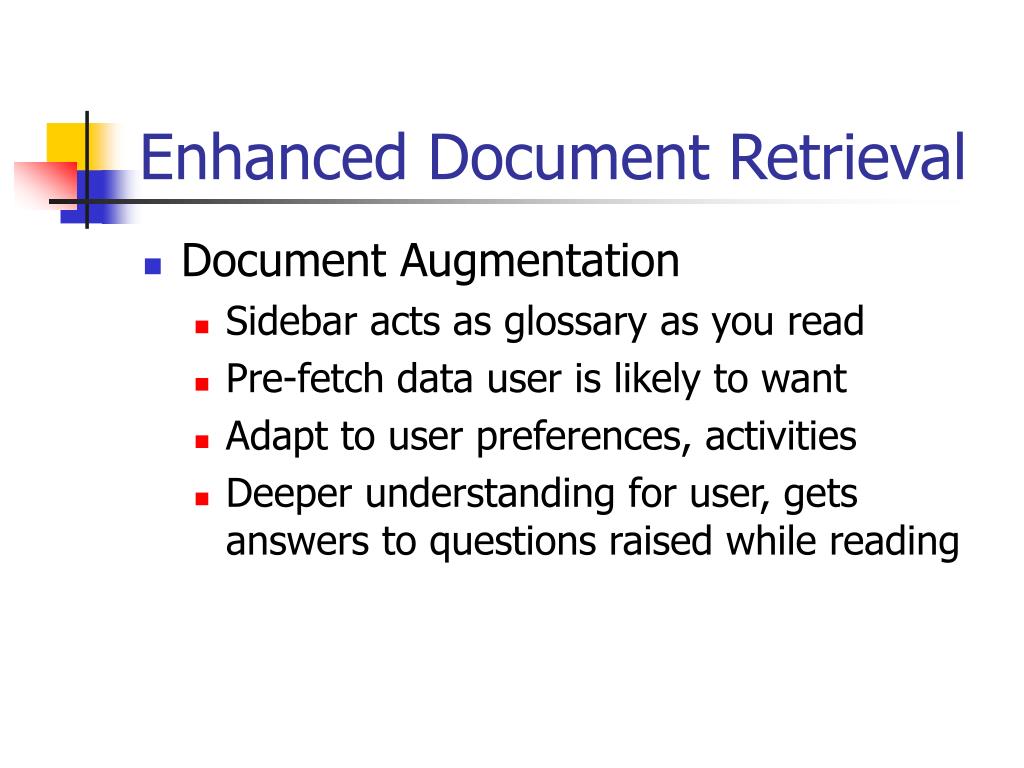 Enhanced Document Retrieval

- Document Augmentation
  - Sidebar acts as glossary as you read
  - Pre-fetch data user is likely to want
  - Adapt to user preferences, activities
  - Deeper understanding for user, gets answers to questions raised while reading